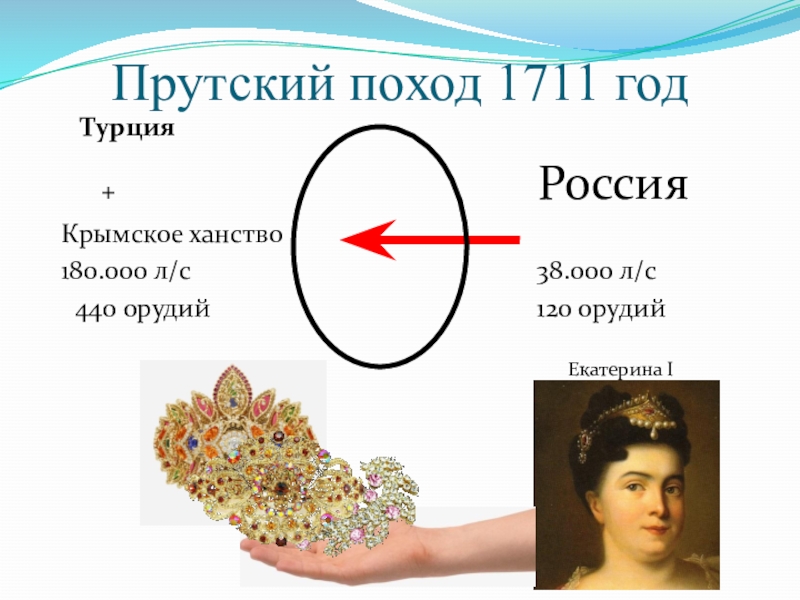 Прутский поход 1711 год

Турция

+

Крымское ханство

180.000 л/с

440 орудий

Россия

38.000 л/с

120 орудий

Екатерина I